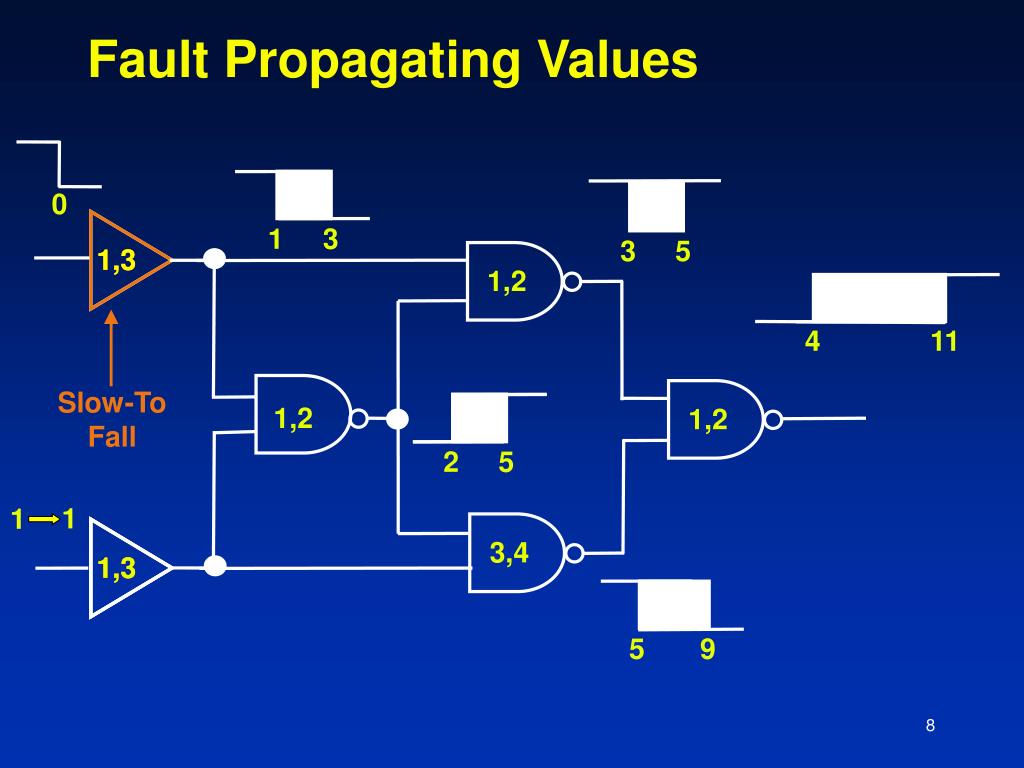 Fault Propagating Values

0

1,3

1 3

1,2

3 5

4 11

Slow-To Fall

1,2

2 5

1,2

1 → 1

1,3

3,4

5 9

8